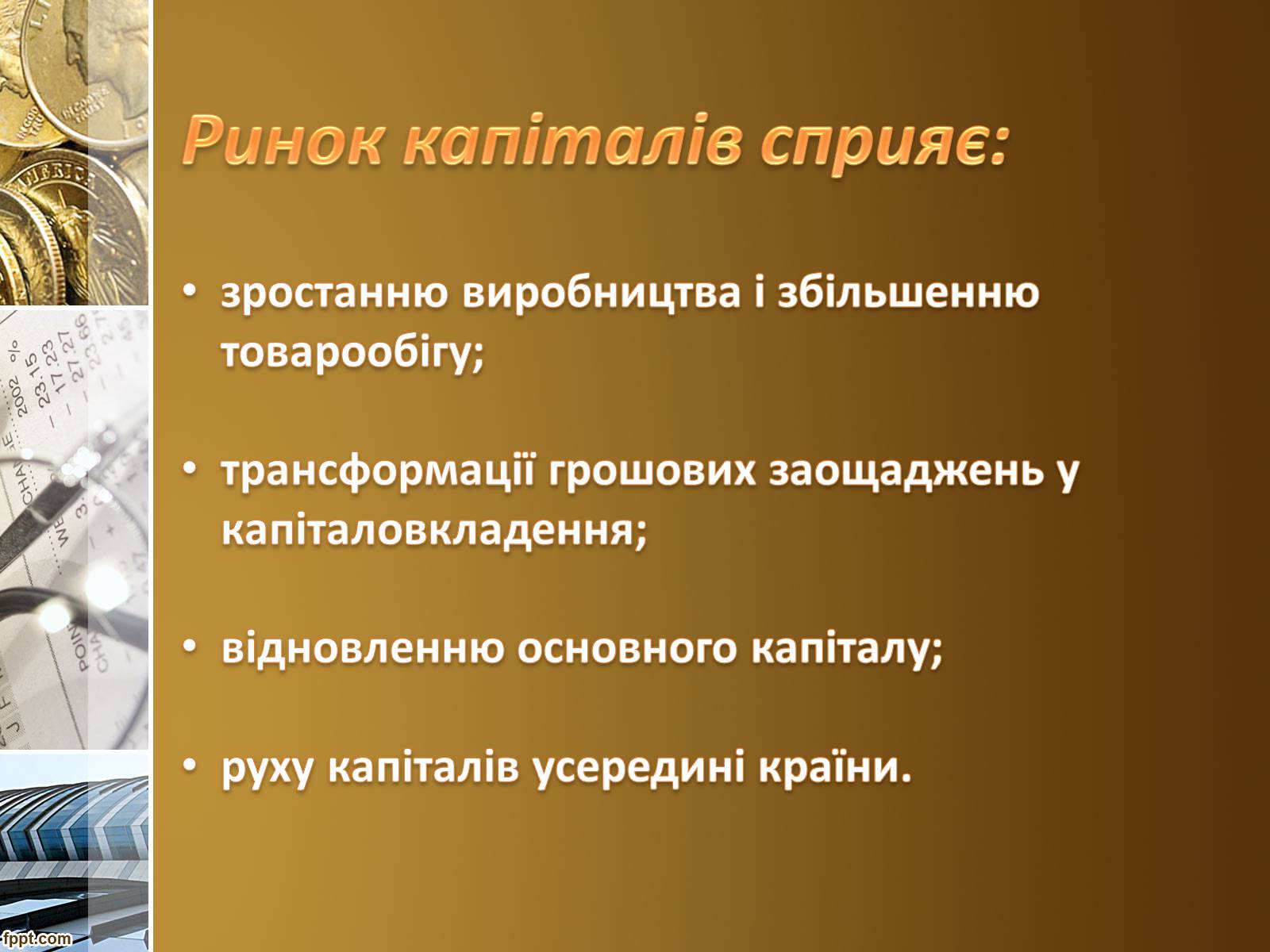 Ринок капіталів сприяє:

• зростанню виробництва і збільшенню товарообігу;

• трансформації грошових заощаджень у капіталовкладення;

• відновленню основного капіталу;

• руху капіталів усередині країни.

fppt.com